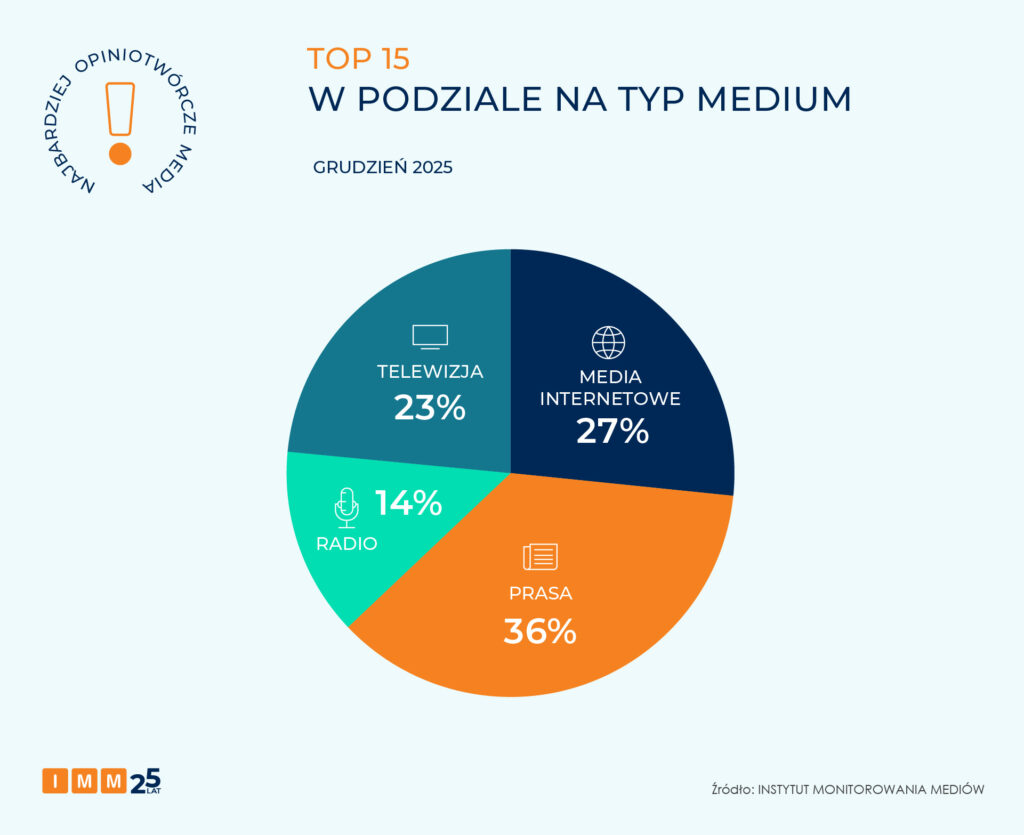 NAJBARDZIEJ OPINIOTWÓRCZE MEDIA

TOP 15
W PODZIALE NA TYP MEDIUM

GRUDZIEŃ 2025

TELEWIZJA
23%

MEDIA INTERNETOWE
27%

14%
RADIO

PRASA
36%

IMM 25 LAT

Źródło: INSTYTUT MONITOROWANIA MEDIÓW